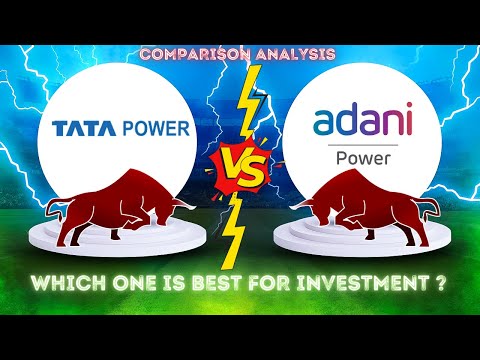 COMPARISON ANALYSIS

TATA POWER

VS

adani
Power

WHICH ONE IS BEST FOR INVESTMENT ?